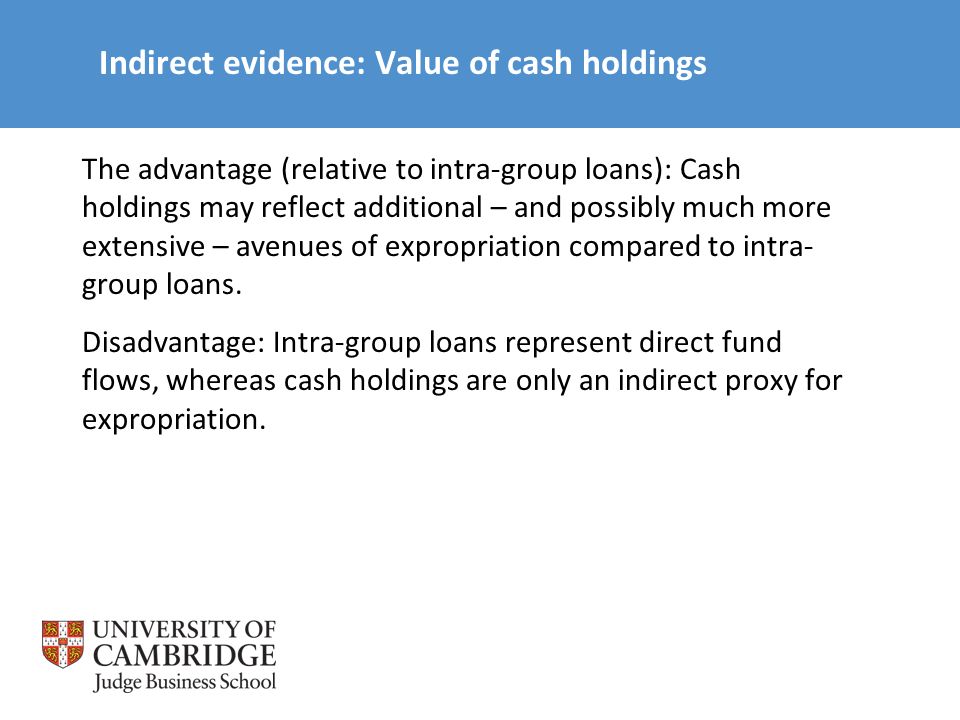 Indirect evidence: Value of cash holdings

The advantage (relative to intra-group loans): Cash holdings may reflect additional – and possibly much more extensive – avenues of expropriation compared to intra-group loans.

Disadvantage: Intra-group loans represent direct fund flows, whereas cash holdings are only an indirect proxy for expropriation.

UNIVERSITY OF CAMBRIDGE
Judge Business School